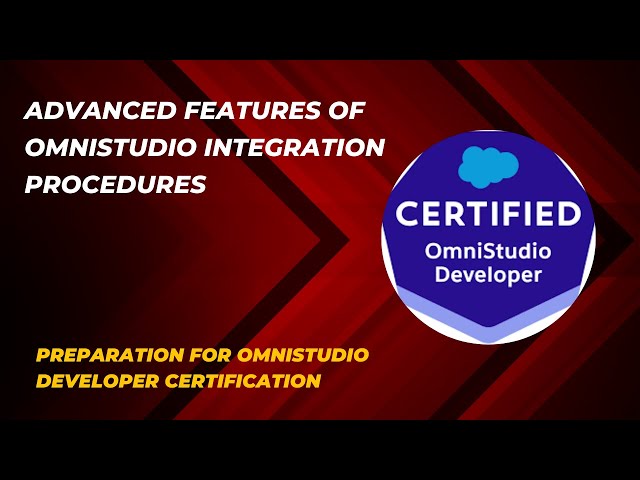 ADVANCED FEATURES OF OMNISTUDIO INTEGRATION PROCEDURES

CERTIFIED
OmniStudio
Developer

PREPARATION FOR OMNISTUDIO DEVELOPER CERTIFICATION